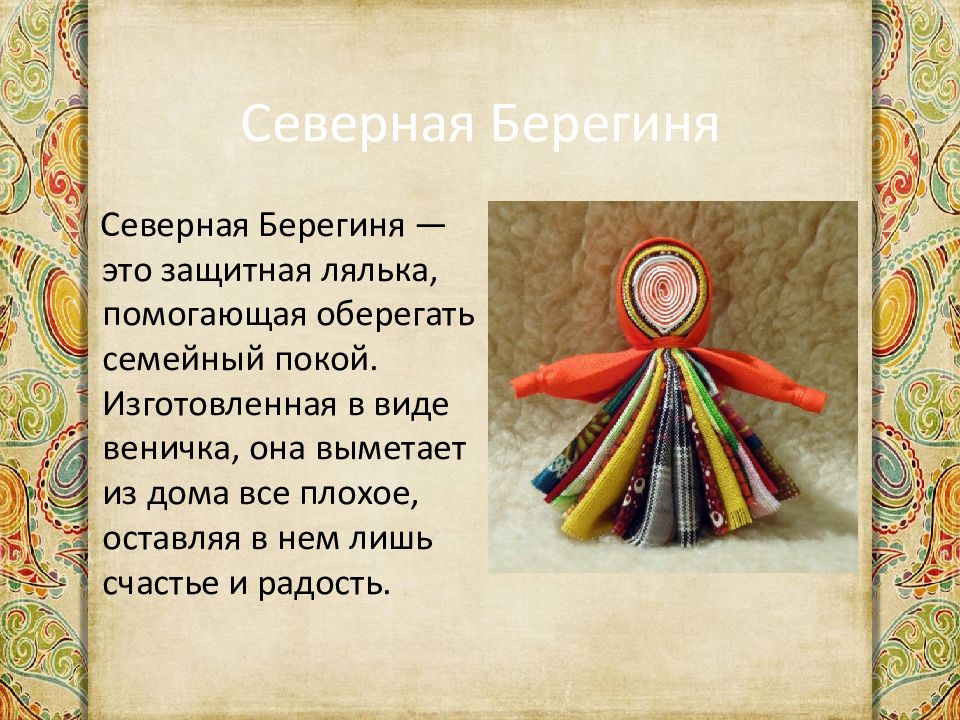 Северная Берегиня

Северная Берегиня — это защитная лялька, помогающая оберегать семейный покой. Изготовленная в виде веничка, она выметает из дома все плохое, оставляя в нем лишь счастье и радость.